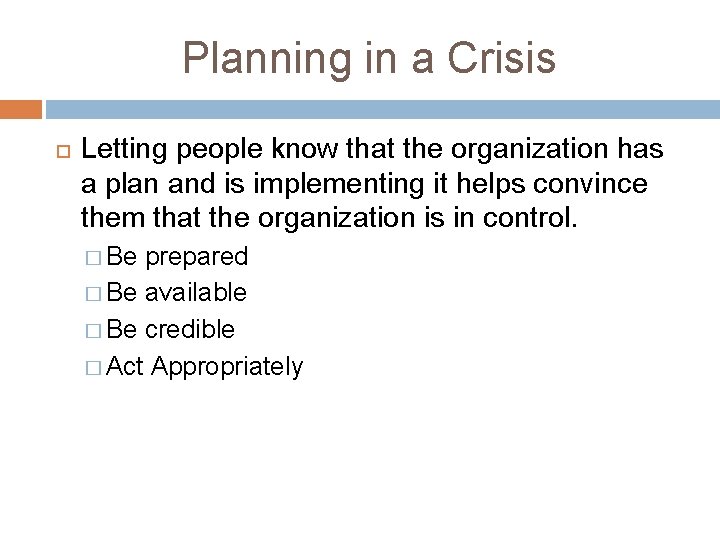 Planning in a Crisis

Letting people know that the organization has a plan and is implementing it helps convince them that the organization is in control.

Be prepared

Be available

Be credible

Act Appropriately